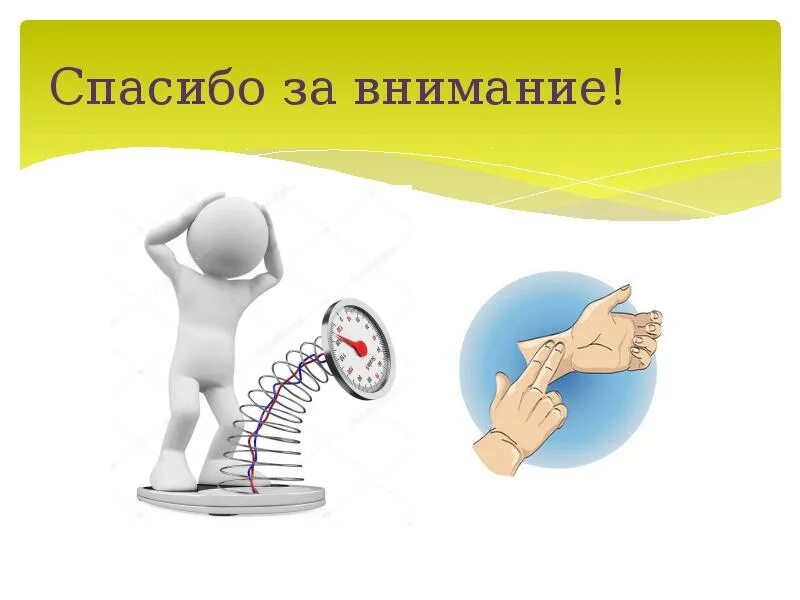 Спасибо за внимание!